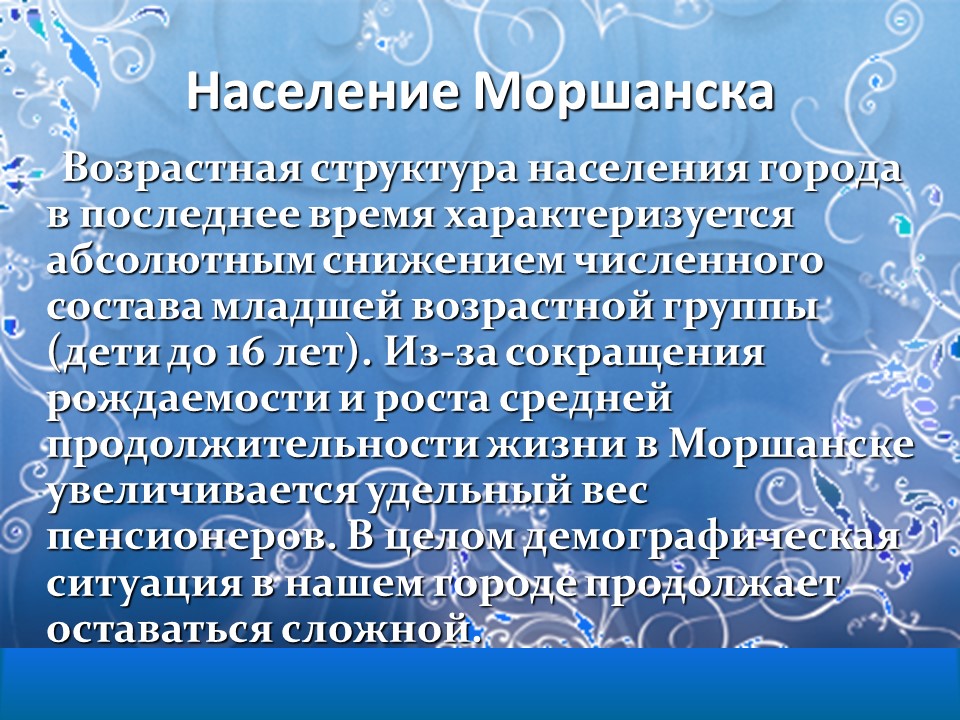 Население Моршанска

Возрастная структура населения города в последнее время характеризуется абсолютным снижением численного состава младшей возрастной группы (дети до 16 лет). Из-за сокращения рождаемости и роста средней продолжительности жизни в Моршанске увеличивается удельный вес пенсионеров. В целом демографическая ситуация в нашем городе продолжает оставаться сложной.